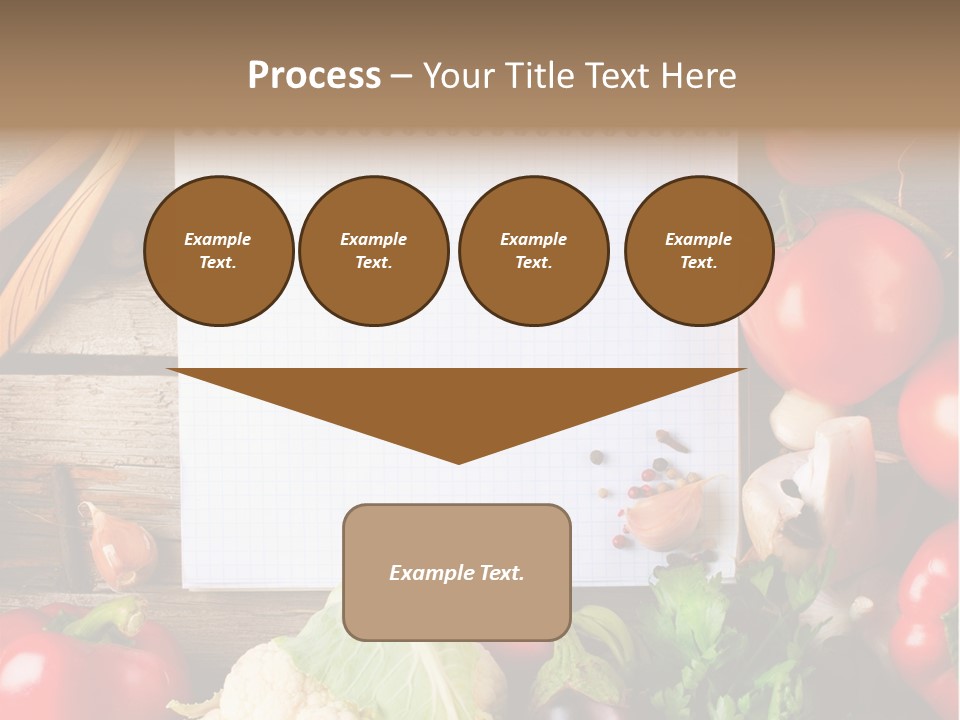 Process – Your Title Text Here

Example Text.

Example Text.

Example Text.

Example Text.

Example Text.